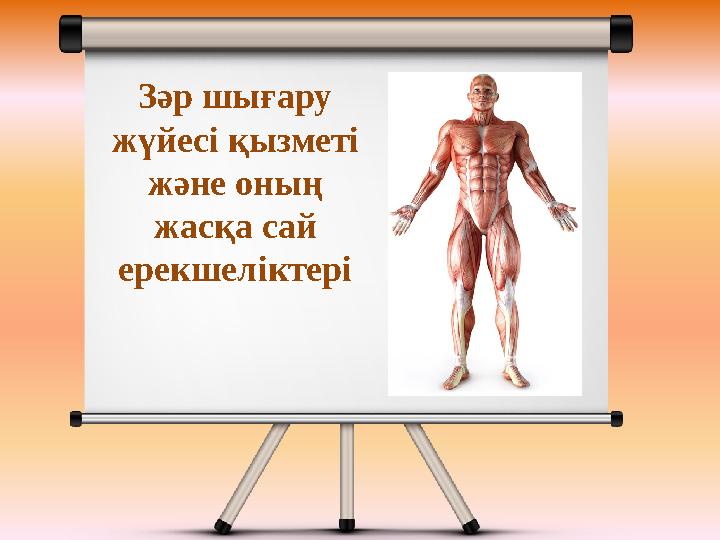 Зәр шығару жүйесі қызметі және оның жасқа сай ерекшеліктері